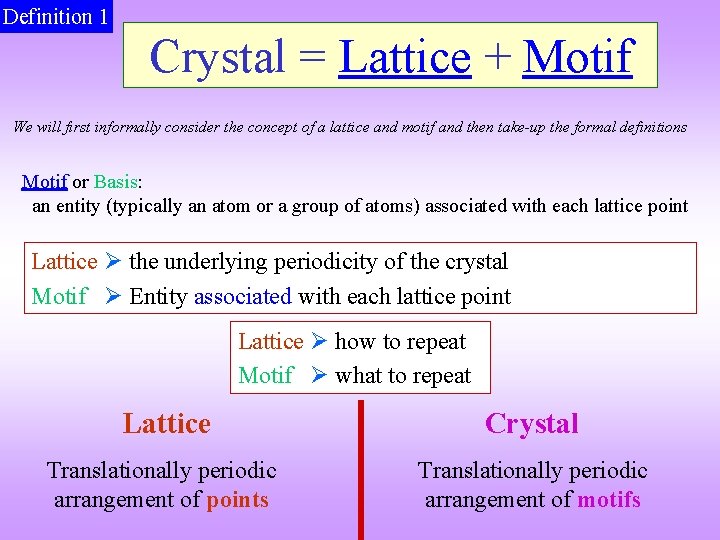 Definition 1

Crystal = Lattice + Motif

We will first informally consider the concept of a lattice and motif and then take-up the formal definitions

Motif or Basis:
an entity (typically an atom or a group of atoms) associated with each lattice point

Lattice ➢ the underlying periodicity of the crystal
Motif ➢ Entity associated with each lattice point

Lattice ➢ how to repeat
Motif ➢ what to repeat

Lattice

Translationally periodic arrangement of points

Crystal

Translationally periodic arrangement of motifs